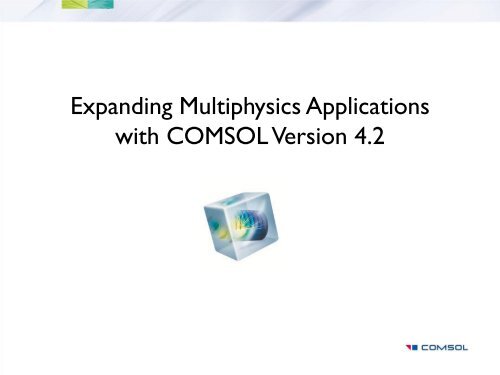 Expanding Multiphysics Applications with COMSOL Version 4.2

COMSOL